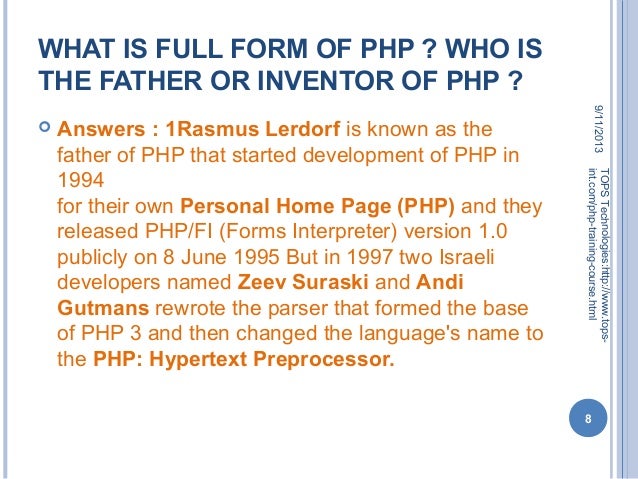 WHAT IS FULL FORM OF PHP ? WHO IS THE FATHER OR INVENTOR OF PHP ?

Answers : 1Rasmus Lerdorf is known as the father of PHP that started development of PHP in 1994
for their own Personal Home Page (PHP) and they released PHP/FI (Forms Interpreter) version 1.0 publicly on 8 June 1995 But in 1997 two Israeli developers named Zeev Suraski and Andi Gutmans rewrote the parser that formed the base of PHP 3 and then changed the language's name to the PHP: Hypertext Preprocessor.

9/11/2013

TOPS Technologies:http://www.tops-int.com/php-training-course.html

8